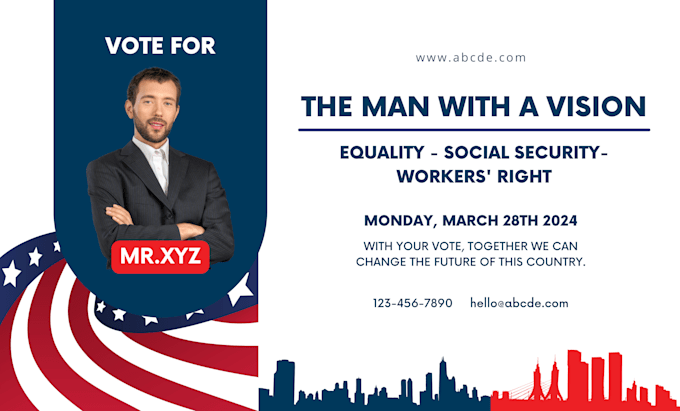 VOTE FOR

MR.XYZ

www.abcde.com

THE MAN WITH A VISION

EQUALITY - SOCIAL SECURITY- WORKERS' RIGHT

MONDAY, MARCH 28TH 2024

WITH YOUR VOTE, TOGETHER WE CAN CHANGE THE FUTURE OF THIS COUNTRY.

123-456-7890 hello@abcde.com